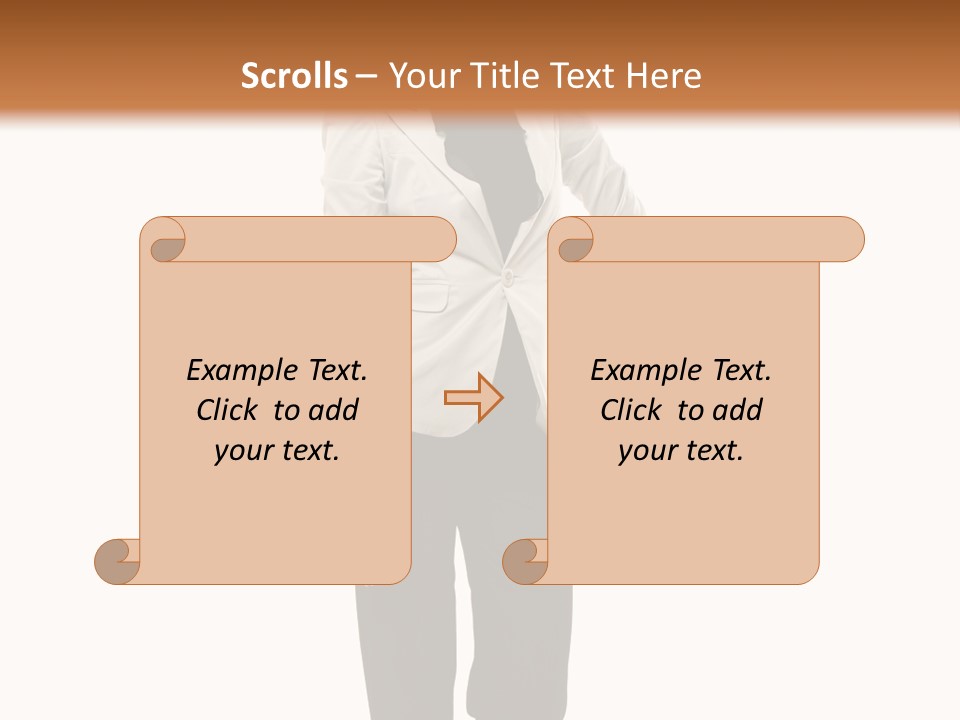 Scrolls – Your Title Text Here

Example Text. Click to add your text.

Example Text. Click to add your text.